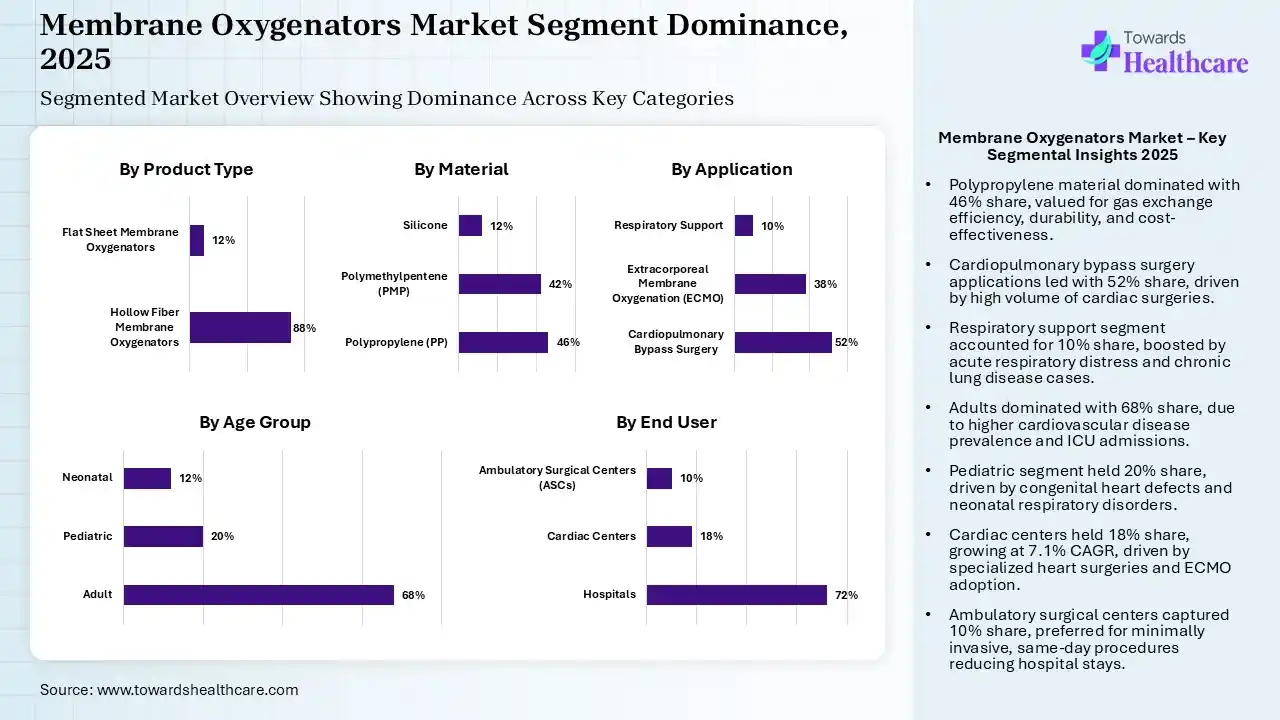 Membrane Oxygenators Market Segment Dominance, 2025

Segmented Market Overview Showing Dominance Across Key Categories

Towards Healthcare

By Product Type

Flat Sheet Membrane Oxygenators 12%

Hollow Fiber Membrane Oxygenators 88%

By Material

Silicone 12%

Polymethylpentene (PMP) 42%

Polypropylene (PP) 46%

By Application

Respiratory Support 10%

Extracorporeal Membrane Oxygenation (ECMO) 38%

Cardiopulmonary Bypass Surgery 52%

By Age Group

Neonatal 12%

Pediatric 20%

Adult 68%

By End User

Ambulatory Surgical Centers (ASCs) 10%

Cardiac Centers 18%

Hospitals 72%

Source: www.towardshealthcare.com

Membrane Oxygenators Market – Key Segmental Insights 2025

• Polypropylene material dominated with 46% share, valued for gas exchange efficiency, durability, and cost-effectiveness.

• Cardiopulmonary bypass surgery applications led with 52% share, driven by high volume of cardiac surgeries.

• Respiratory support segment accounted for 10% share, boosted by acute respiratory distress and chronic lung disease cases.

• Adults dominated with 68% share, due to higher cardiovascular disease prevalence and ICU admissions.

• Pediatric segment held 20% share, driven by congenital heart defects and neonatal respiratory disorders.

• Cardiac centers held 18% share, growing at 7.1% CAGR, driven by specialized heart surgeries and ECMO adoption.

• Ambulatory surgical centers captured 10% share, preferred for minimally invasive, same-day procedures reducing hospital stays.